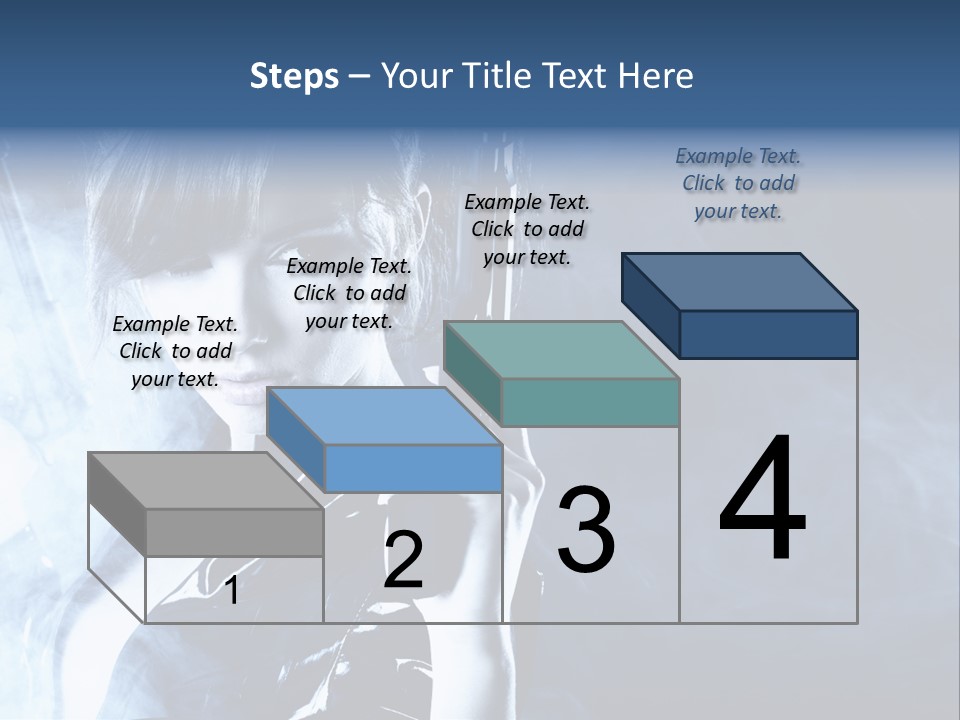 Steps – Your Title Text Here

Example Text. Click to add your text.

Example Text. Click to add your text.

Example Text. Click to add your text.

Example Text. Click to add your text.

1

2

3

4